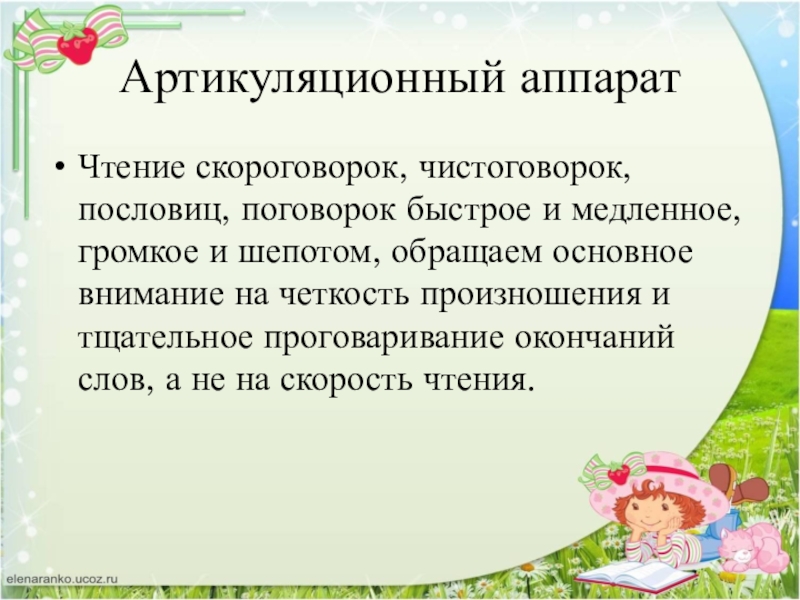 Артикуляционный аппарат

• Чтение скороговорок, чистоговорок, пословиц, поговорок быстрое и медленное, громкое и шепотом, обращаем основное внимание на четкость произношения и тщательное проговаривание окончаний слов, а не на скорость чтения.

elenaranko.ucoz.ru